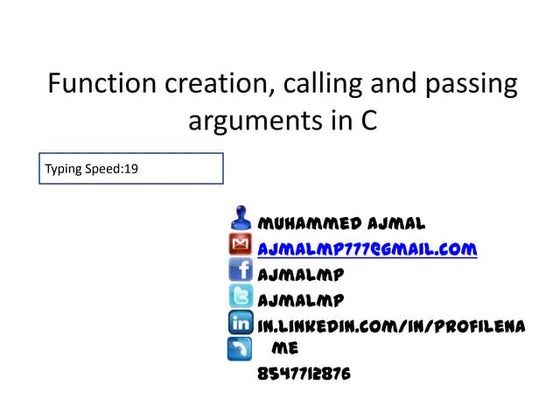 Function creation, calling and passing arguments in C

Typing Speed:19

MUHAMMED AJMAL
AJMALMP777@GMAIL.COM
AJMALMP
AJMALMP
IN.LINKEDIN.COM/IN/PROFILENAME
8547712876